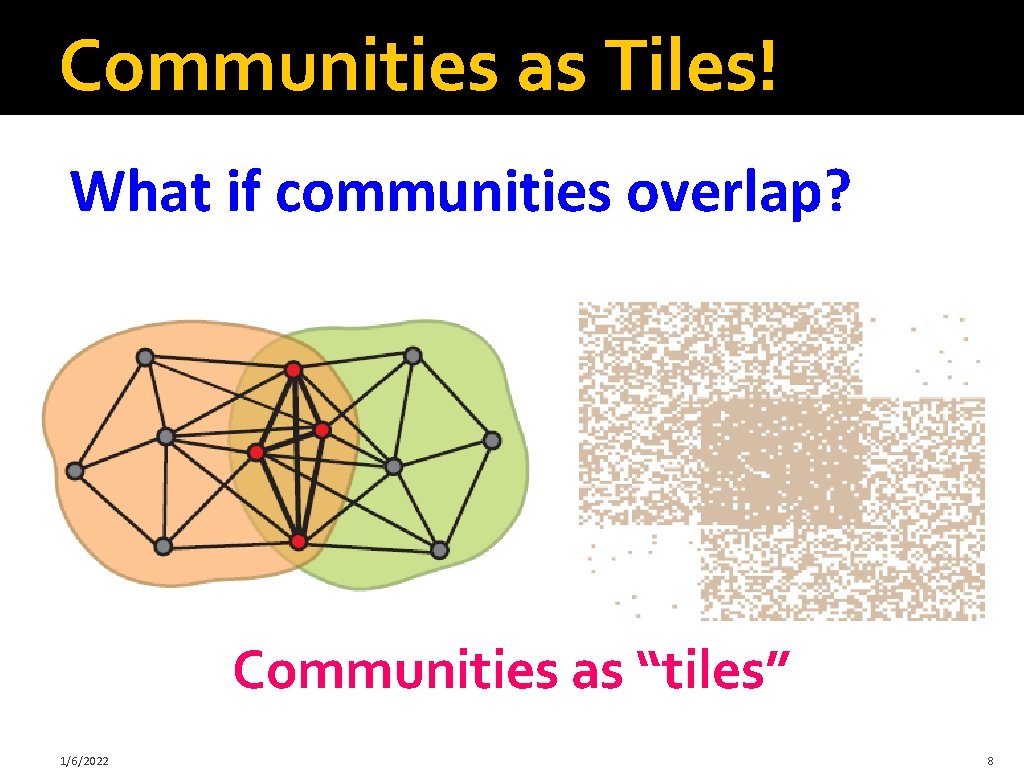 Communities as Tiles!

What if communities overlap?

Communities as “tiles”

1/6/2022

8